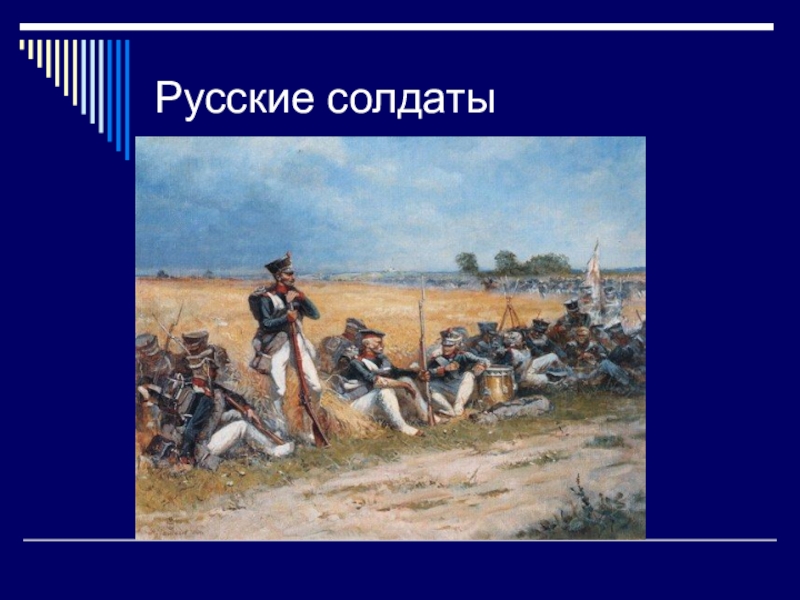 Русские солдаты